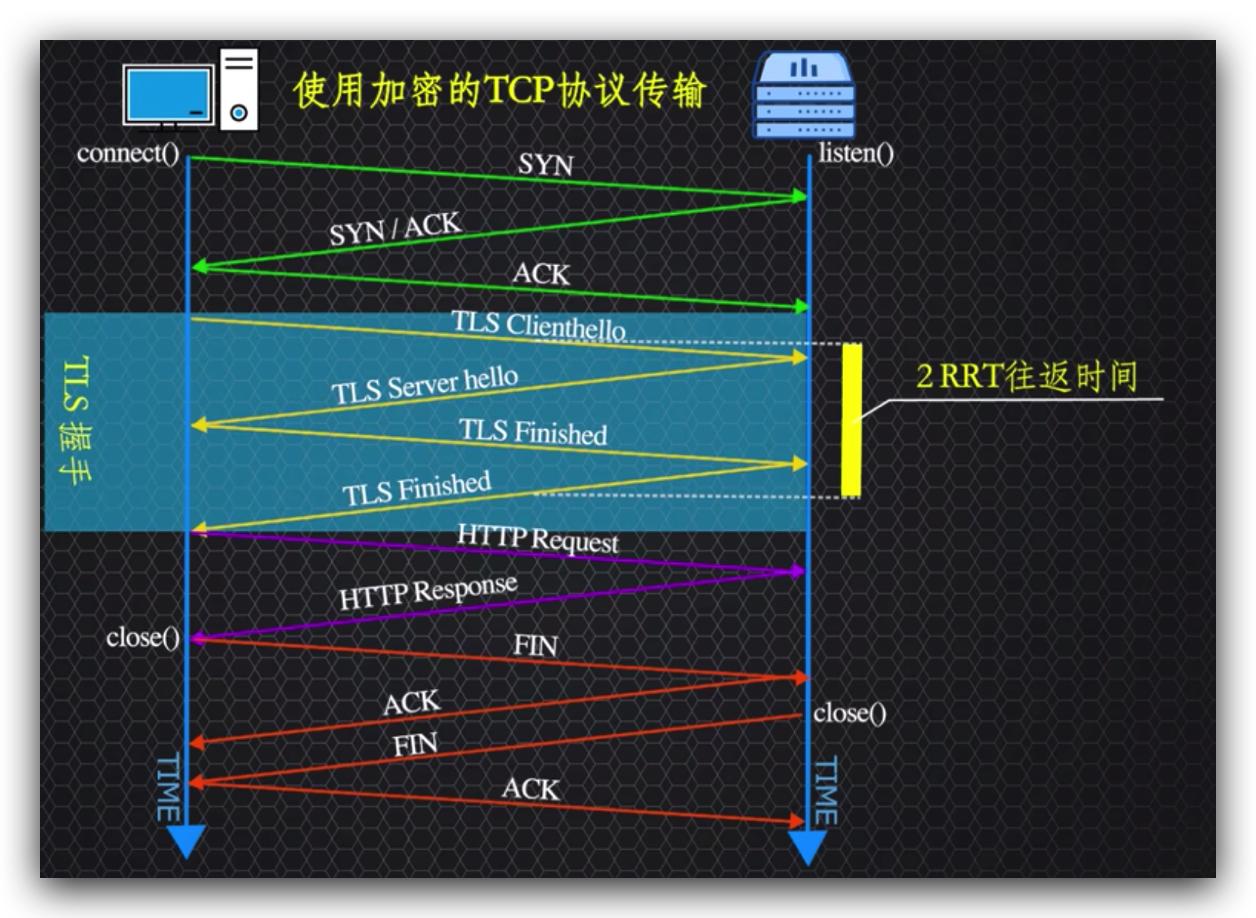 使用加密的TCP协议传输

connect()
listen()
SYN
SYN / ACK
ACK
TLS 握手
TLS Clienthello
TLS Server hello
TLS Finished
TLS Finished
2 RRT往返时间
HTTP Request
HTTP Response
close()
FIN
ACK
close()
FIN
ACK
TIME
TIME